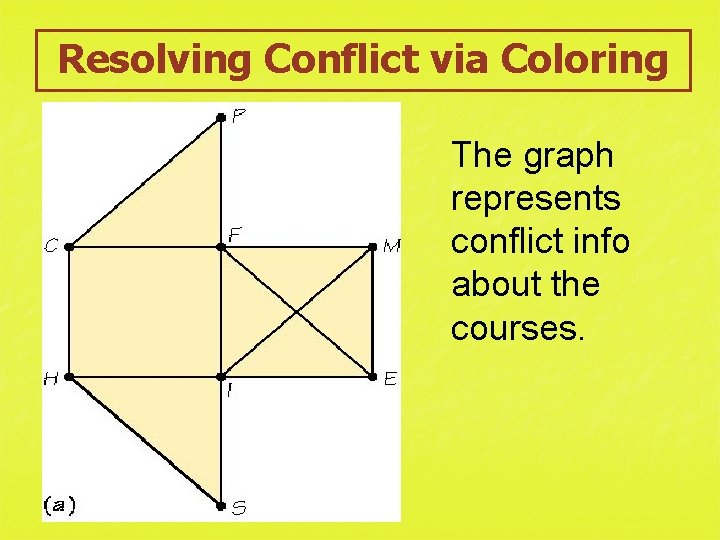 Resolving Conflict via Coloring

P

C

F

M

H

I

E

(a)

S

The graph represents conflict info about the courses.